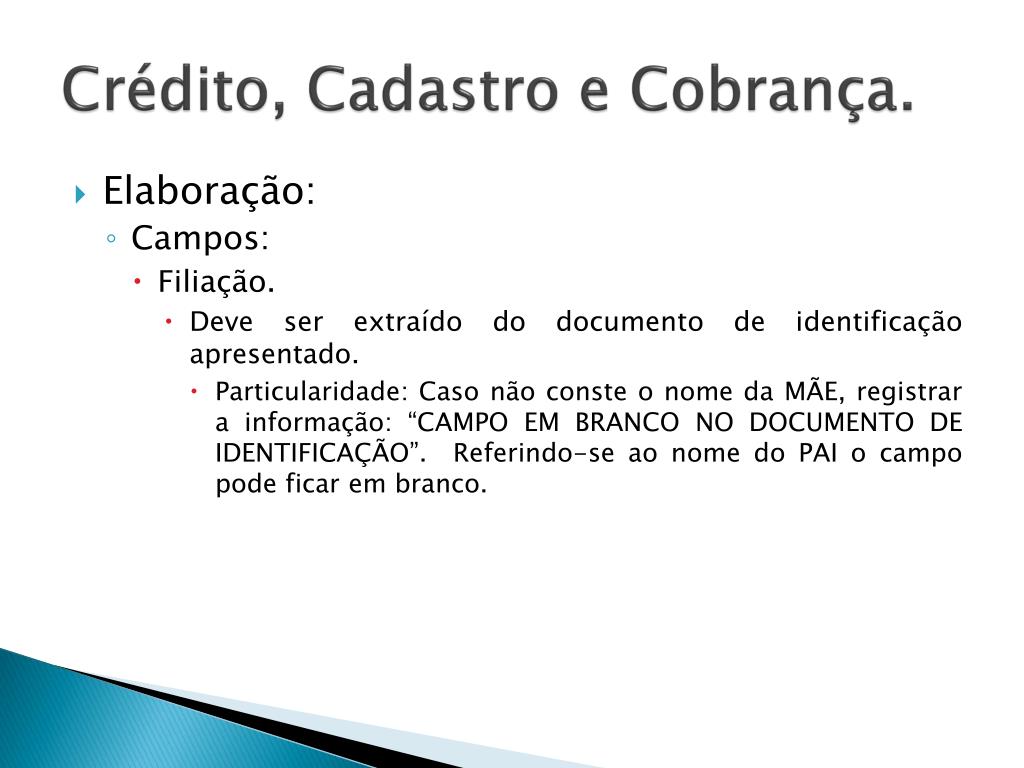 Crédito, Cadastro e Cobrança.

Elaboração:

Campos:

Filiação.

Deve ser extraído do documento de identificação apresentado.

Particularidade: Caso não conste o nome da MÃE, registrar a informação: “CAMPO EM BRANCO NO DOCUMENTO DE IDENTIFICAÇÃO”. Referindo-se ao nome do PAI o campo pode ficar em branco.